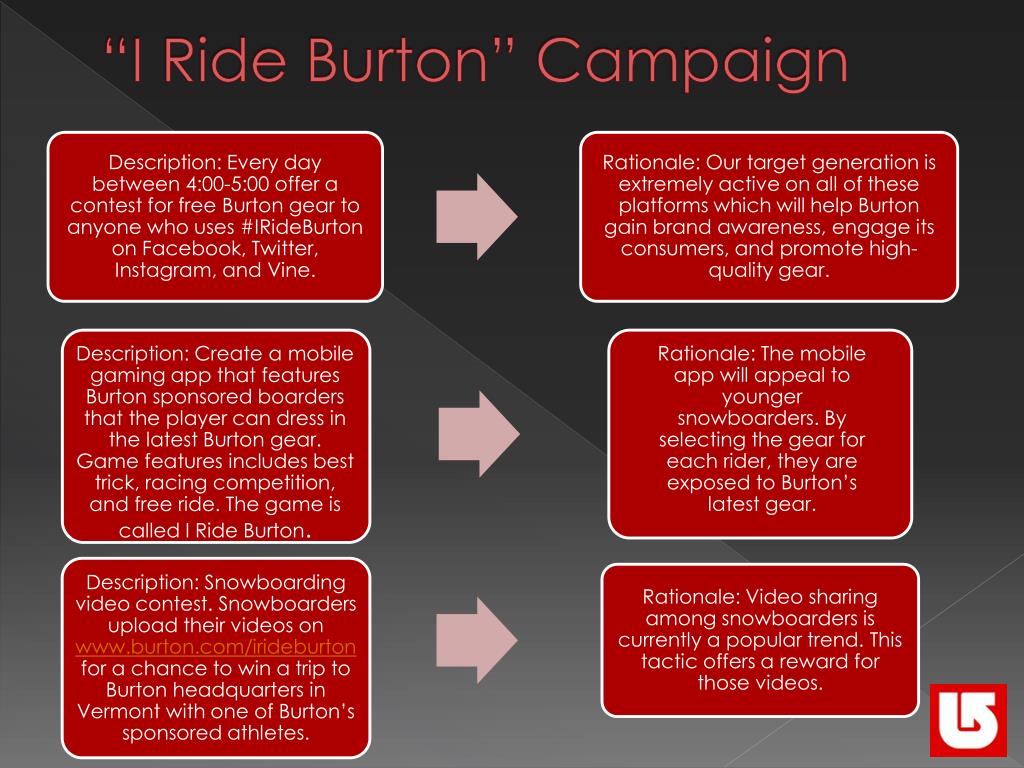 “I Ride Burton” Campaign

Description: Every day between 4:00-5:00 offer a contest for free Burton gear to anyone who uses #IRideBurton on Facebook, Twitter, Instagram, and Vine.

Rationale: Our target generation is extremely active on all of these platforms which will help Burton gain brand awareness, engage its consumers, and promote high-quality gear.

Description: Create a mobile gaming app that features Burton sponsored boarders that the player can dress in the latest Burton gear. Game features includes best trick, racing competition, and free ride. The game is called I Ride Burton.

Rationale: The mobile app will appeal to younger snowboarders. By selecting the gear for each rider, they are exposed to Burton’s latest gear.

Description: Snowboarding video contest. Snowboarders upload their videos on www.burton.com/irideburton for a chance to win a trip to Burton headquarters in Vermont with one of Burton’s sponsored athletes.

Rationale: Video sharing among snowboarders is currently a popular trend. This tactic offers a reward for those videos.